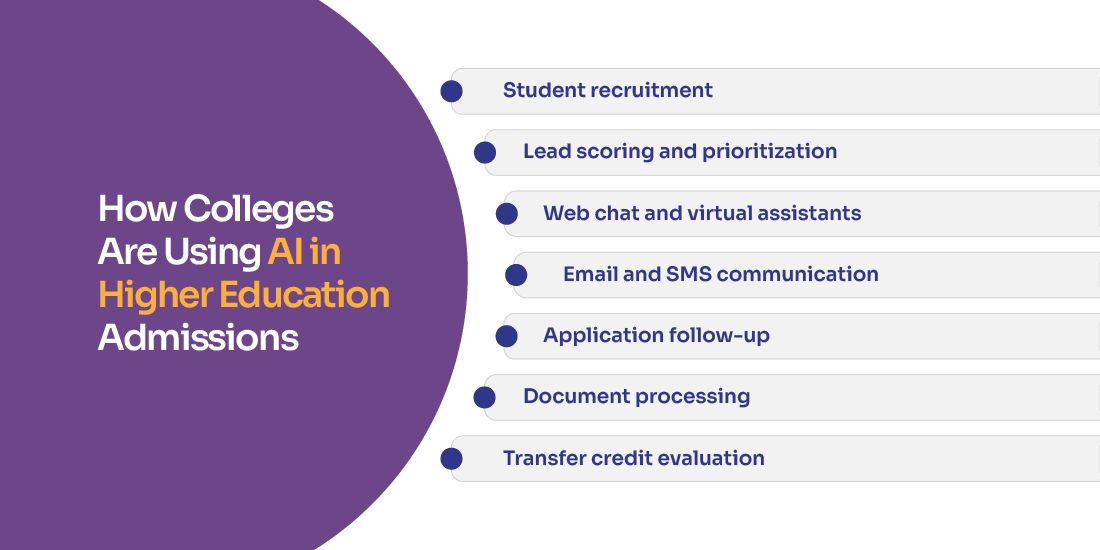 How Colleges Are Using AI in Higher Education Admissions

Student recruitment

Lead scoring and prioritization

Web chat and virtual assistants

Email and SMS communication

Application follow-up

Document processing

Transfer credit evaluation